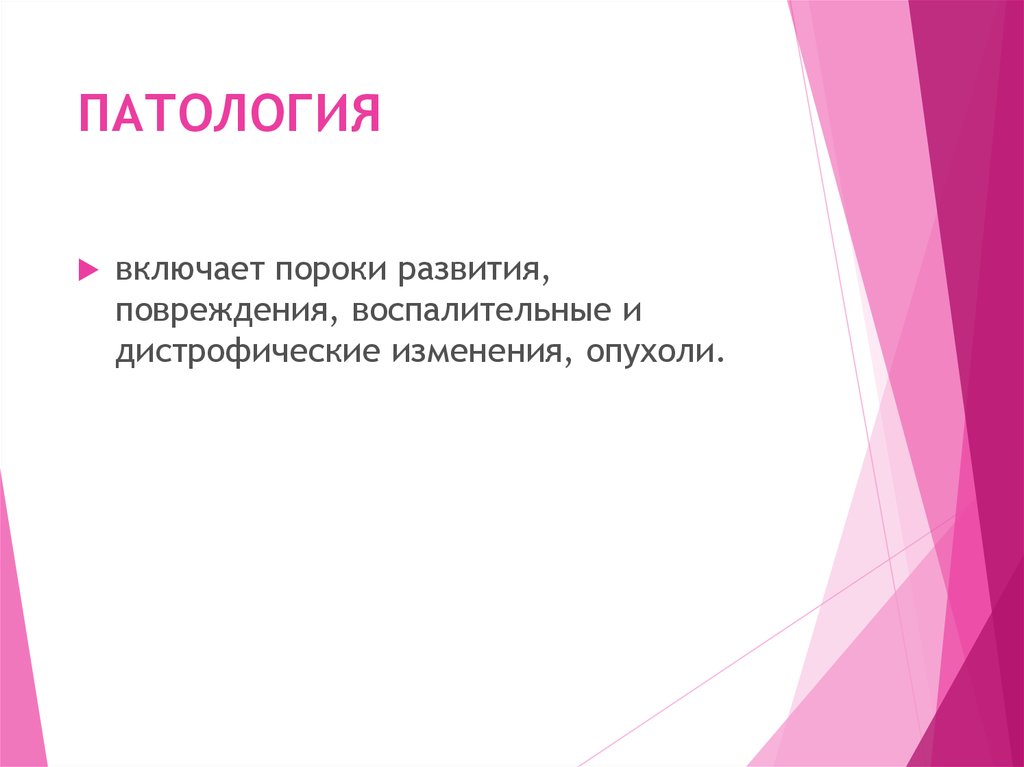 ПАТОЛОГИЯ

включает пороки развития, повреждения, воспалительные и дистрофические изменения, опухоли.